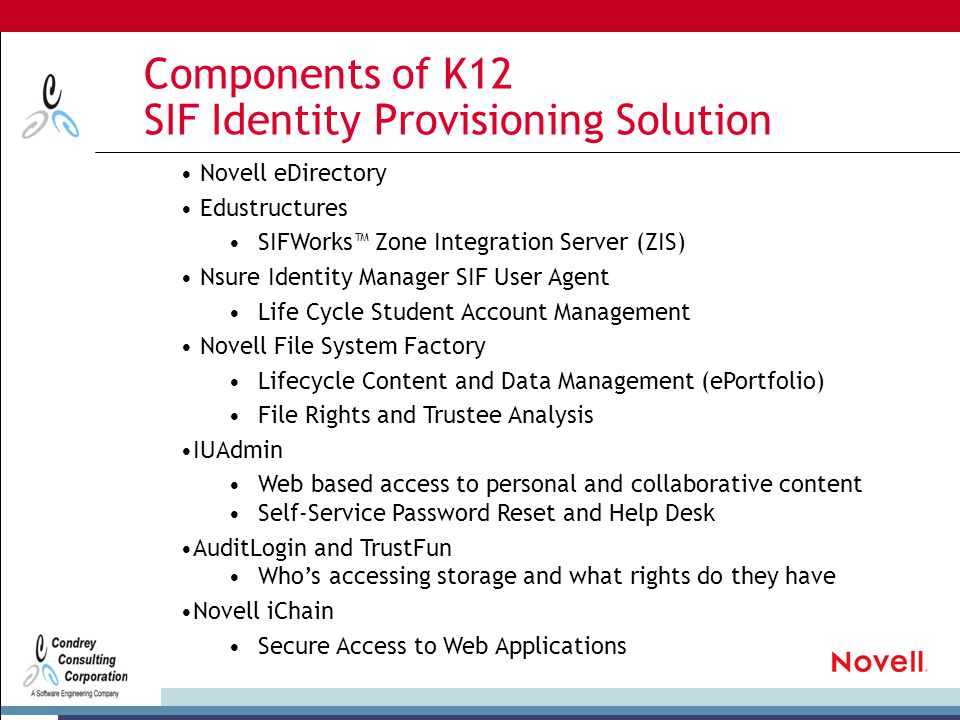 Components of K12
SIF Identity Provisioning Solution

• Novell eDirectory
• Edustructures
  • SIFWorks™ Zone Integration Server (ZIS)
• Nsure Identity Manager SIF User Agent
  • Life Cycle Student Account Management
• Novell File System Factory
  • Lifecycle Content and Data Management (ePortfolio)
  • File Rights and Trustee Analysis
•IUAdmin
  • Web based access to personal and collaborative content
  • Self-Service Password Reset and Help Desk
•AuditLogin and TrustFun
  • Who's accessing storage and what rights do they have
•Novell iChain
  • Secure Access to Web Applications

Condrey Consulting Corporation
A Software Engineering Company

Novell.